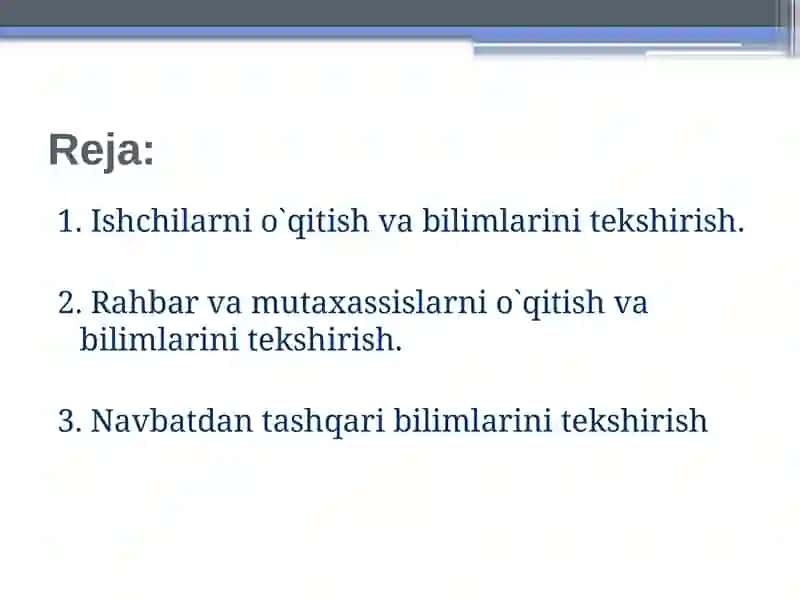 Reja:

1. Ishchilarni o`qitish va bilimlarini tekshirish.

2. Rahbar va mutaxassislarni o`qitish va bilimlarini tekshirish.

3. Navbatdan tashqari bilimlarini tekshirish